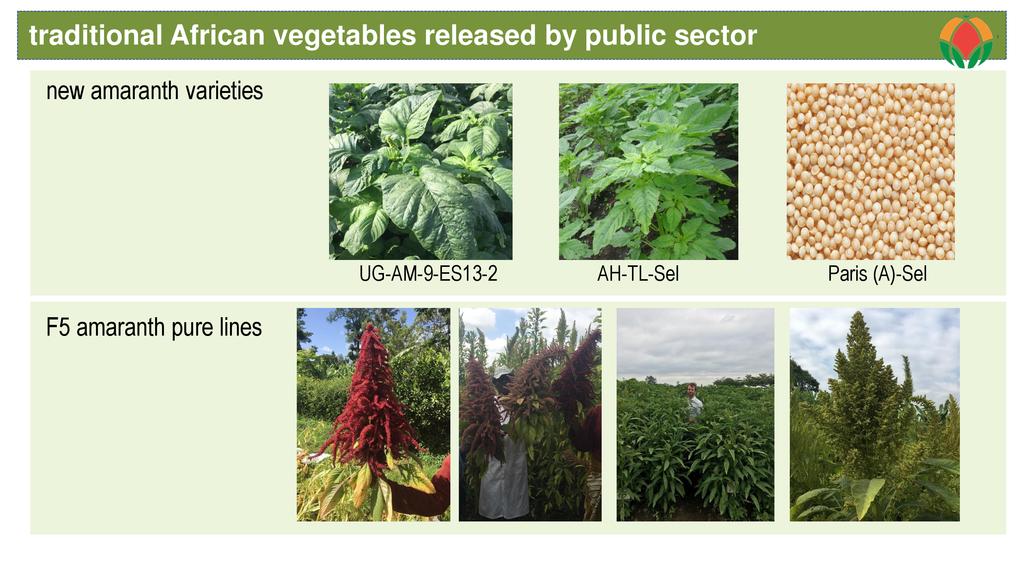 traditional African vegetables released by public sector

new amaranth varieties

UG-AM-9-ES13-2

AH-TL-Sel

Paris (A)-Sel

F5 amaranth pure lines